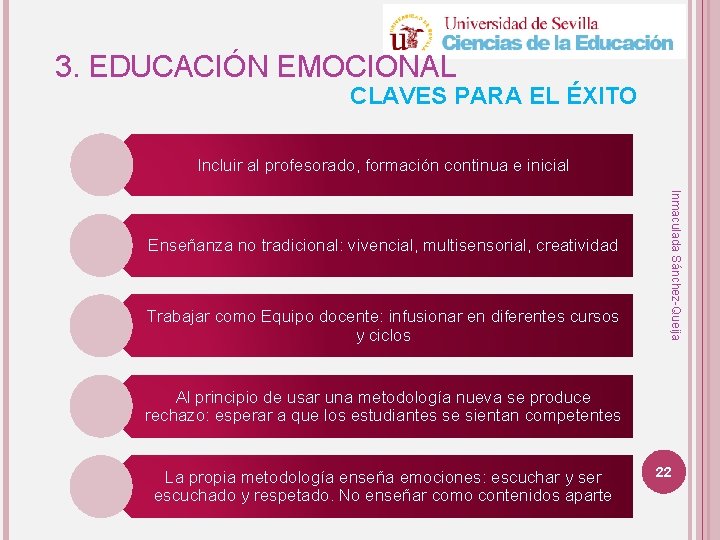 Universidad de Sevilla
Ciencias de la Educación

3. EDUCACIÓN EMOCIONAL

CLAVES PARA EL ÉXITO

Incluir al profesorado, formación continua e inicial

Enseñanza no tradicional: vivencial, multisensorial, creatividad

Trabajar como Equipo docente: infusionar en diferentes cursos y ciclos

Al principio de usar una metodología nueva se produce rechazo: esperar a que los estudiantes se sientan competentes

La propia metodología enseña emociones: escuchar y ser escuchado y respetado. No enseñar como contenidos aparte

Inmaculada Sánchez-Queija

22